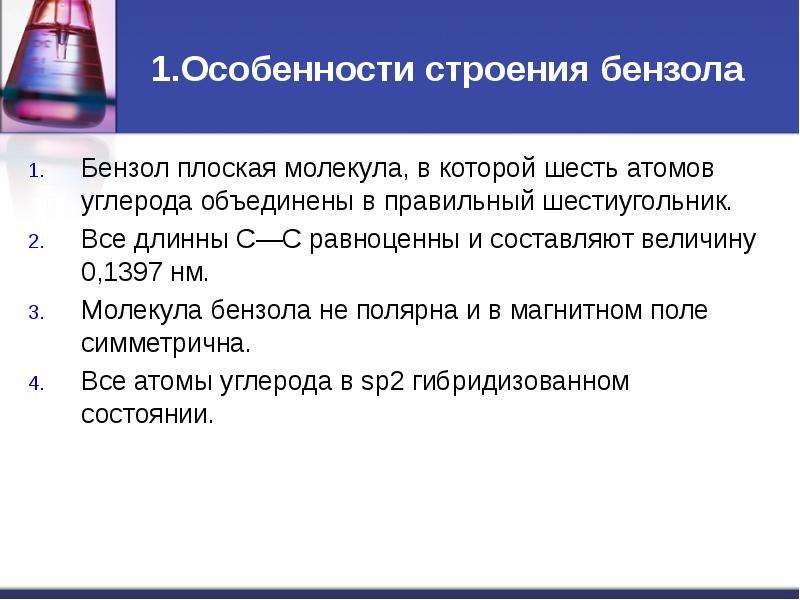 1.Особенности строения бензола

1. Бензол плоская молекула, в которой шесть атомов углерода объединены в правильный шестиугольник.
2. Все длинны С—С равноценны и составляют величину 0,1397 нм.
3. Молекула бензола не полярна и в магнитном поле симметрична.
4. Все атомы углерода в sp2 гибридизованном состоянии.